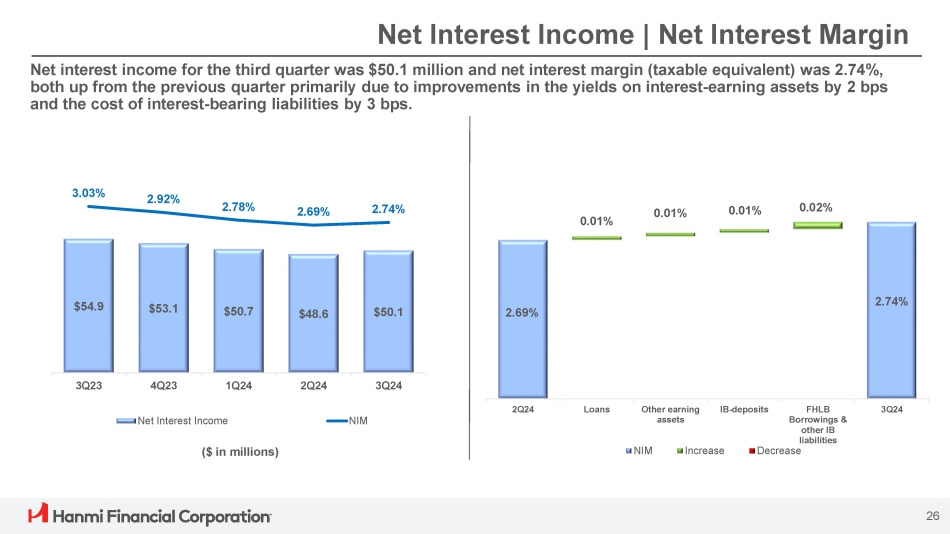 Net Interest Income | Net Interest Margin

Net interest income for the third quarter was $50.1 million and net interest margin (taxable equivalent) was 2.74%, both up from the previous quarter primarily due to improvements in the yields on interest-earning assets by 2 bps and the cost of interest-bearing liabilities by 3 bps.

3.03%
2.92%
2.78%
2.69%
2.74%

$54.9
$53.1
$50.7
$48.6
$50.1

3Q23
4Q23
1Q24
2Q24
3Q24

Net Interest Income
NIM

($ in millions)

0.01%
0.01%
0.01%
0.02%

2.69%
2.74%

2Q24
Loans
Other earning assets
IB-deposits
FHLB Borrowings & other IB liabilities
3Q24

NIM
Increase
Decrease

Hanmi Financial Corporation

26